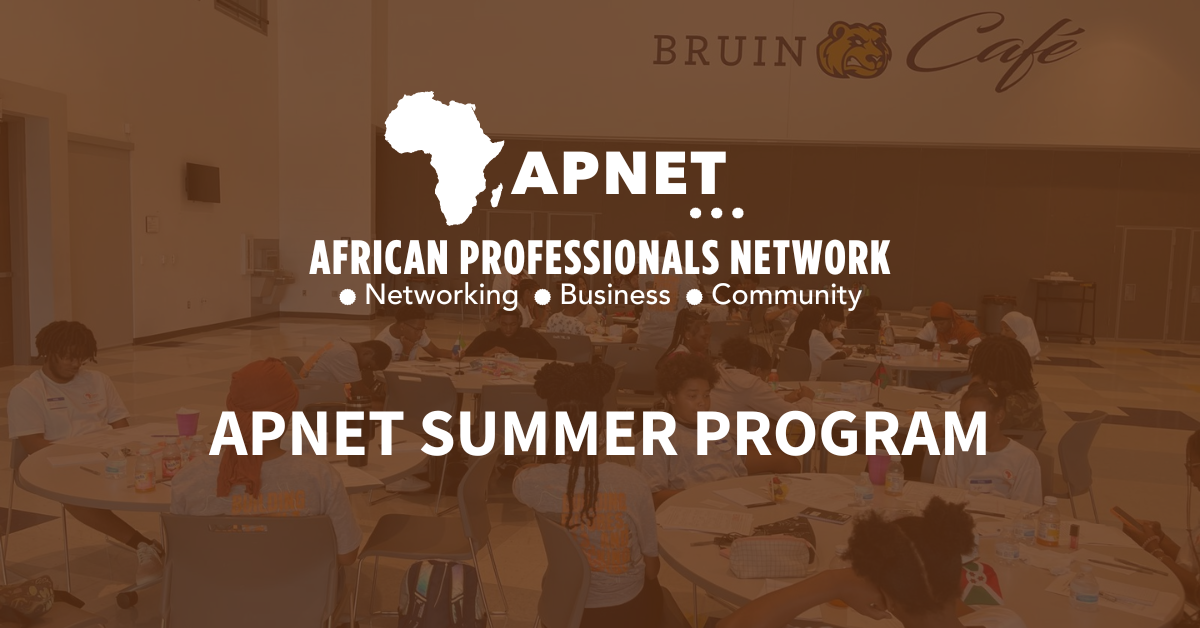 BRUIN Café

APNET

AFRICAN PROFESSIONALS NETWORK
● Networking ● Business ● Community

APNET SUMMER PROGRAM